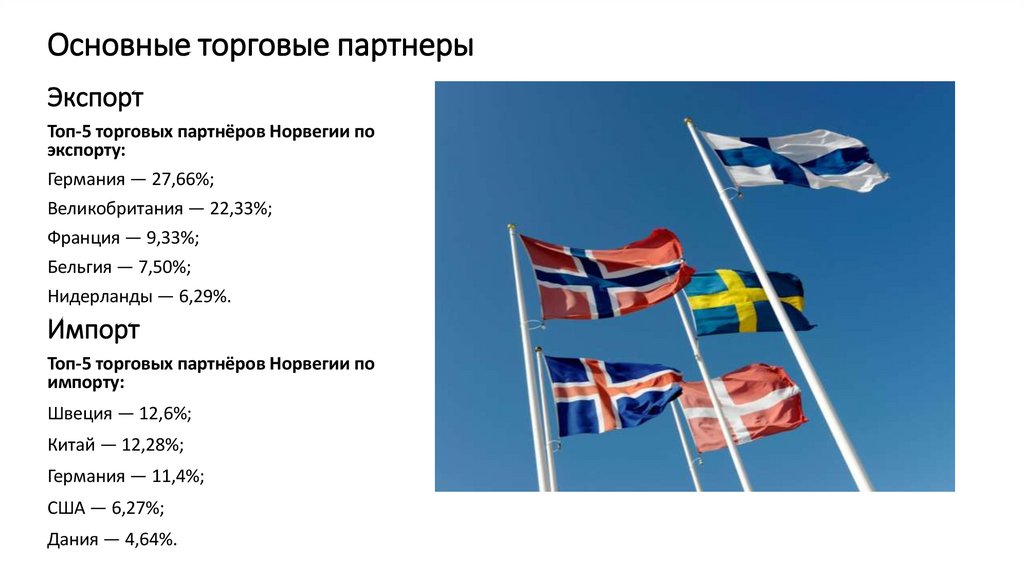 Основные торговые партнеры

Экспорт

Топ-5 торговых партнёров Норвегии по экспорту:

Германия — 27,66%;

Великобритания — 22,33%;

Франция — 9,33%;

Бельгия — 7,50%;

Нидерланды — 6,29%.

Импорт

Топ-5 торговых партнёров Норвегии по импорту:

Швеция — 12,6%;

Китай — 12,28%;

Германия — 11,4%;

США — 6,27%;

Дания — 4,64%.